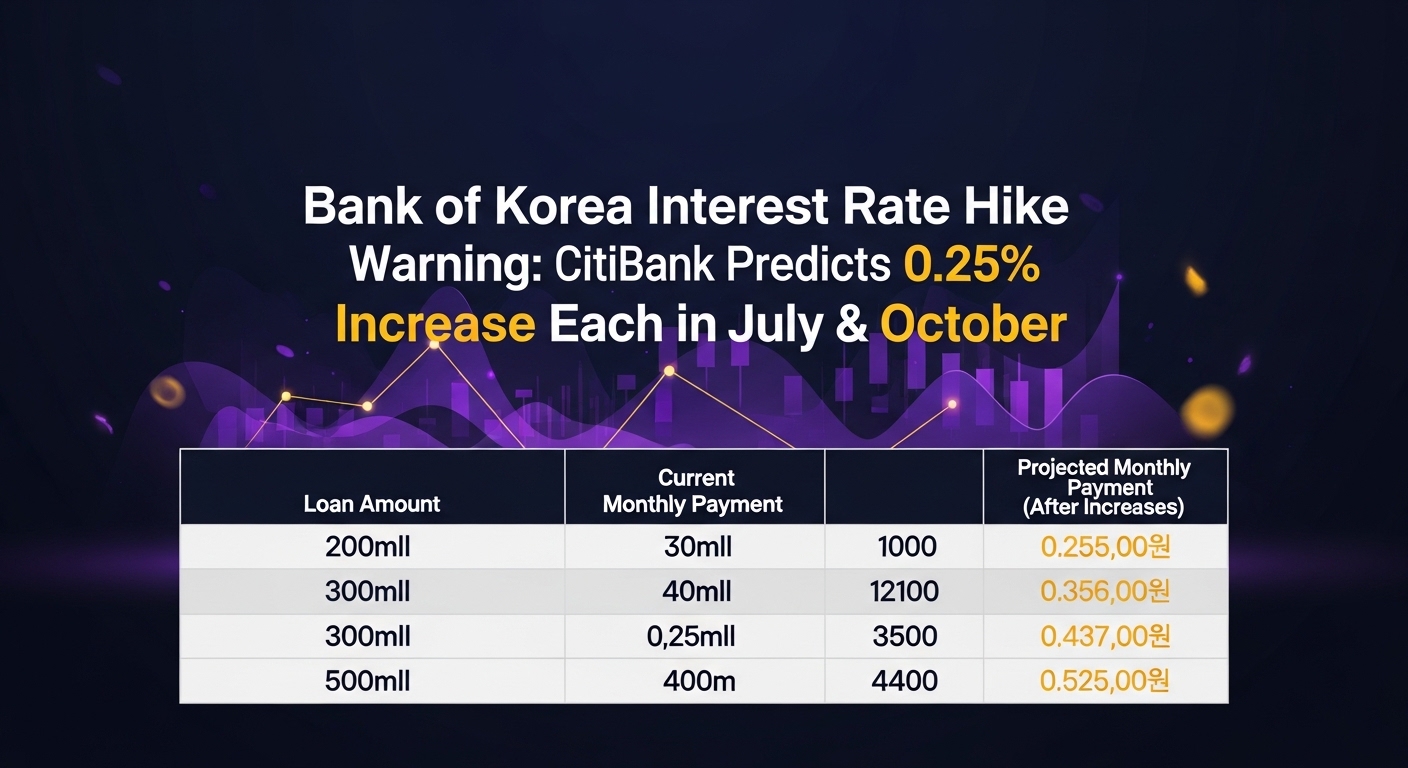 Bank of Korea Interest Rate Hike Warning: CitiBank Predicts 0.25% Increase Each in July & October

| Loan Amount | Current Monthly Payment | | Projected Monthly Payment (After Increases) |
|---|---|---|---|
| 200mll | 30mll | 1000 | 0.255,00원 |
| 300mll | 40mll | 12100 | 0.356,00원 |
| 300mll | 0,25mll | 3500 | 0.437,00원 |
| 500mll | 400m | 4400 | 0.525,00원 |